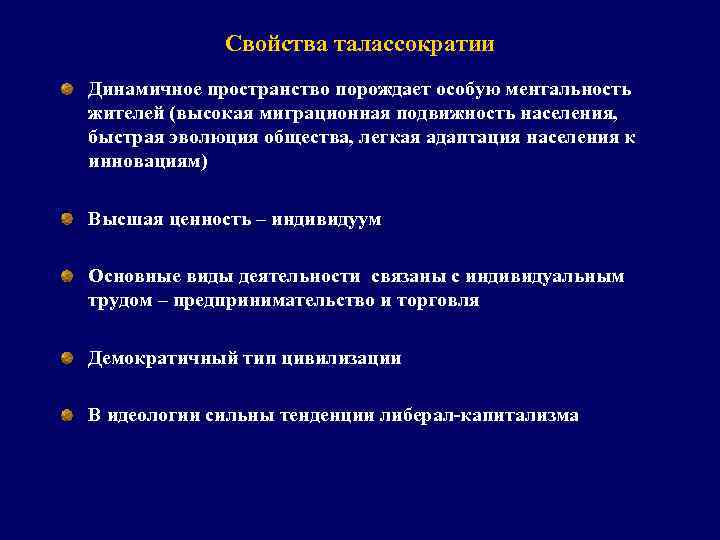 Свойства талассократии

Динамичное пространство порождает особую ментальность жителей (высокая миграционная подвижность населения, быстрая эволюция общества, легкая адаптация населения к инновациям)

Высшая ценность – индивидуум

Основные виды деятельности  связаны с индивидуальным трудом – предпринимательство и торговля

Демократичный тип цивилизации

В идеологии сильны тенденции либерал-капитализма